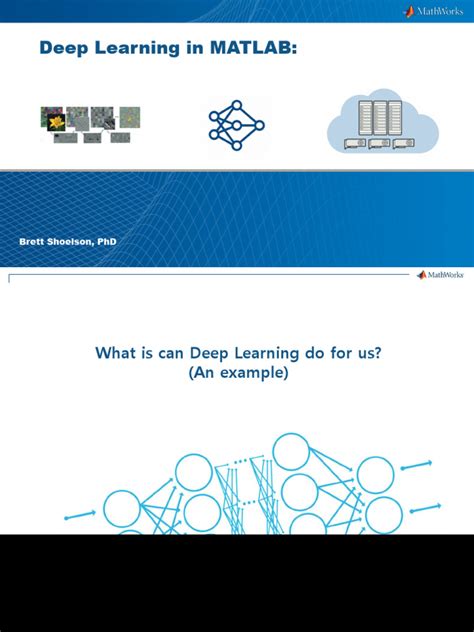 MathWorks

Deep Learning in MATLAB:

Brett Shoelson, PhD

MathWorks

What is can Deep Learning do for us?
(An example)